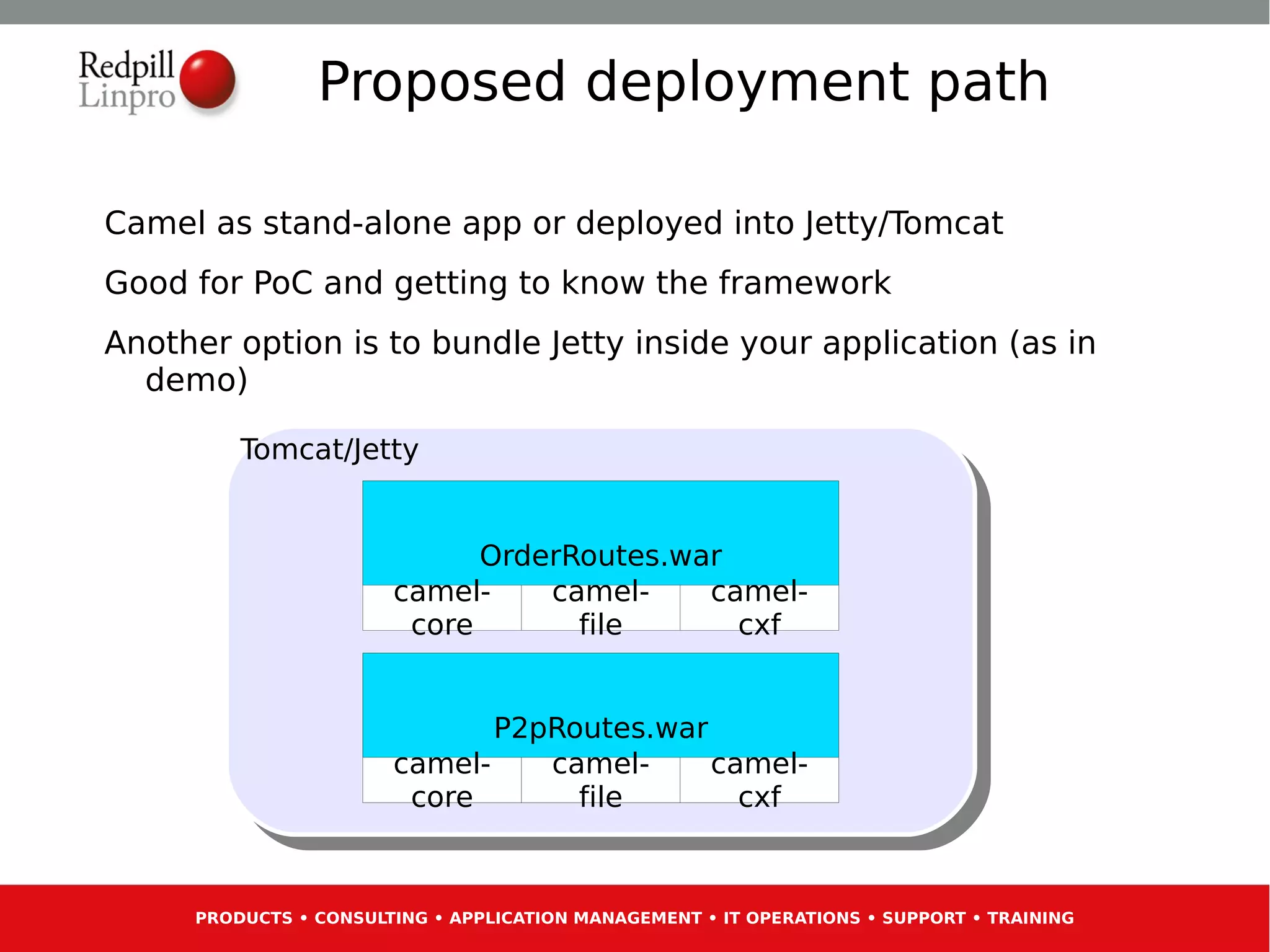 Redpill Linpro

Proposed deployment path

Camel as stand-alone app or deployed into Jetty/Tomcat

Good for PoC and getting to know the framework

Another option is to bundle Jetty inside your application (as in demo)

Tomcat/Jetty

OrderRoutes.war

camel-core

camel-file

camel-cxf

P2pRoutes.war

camel-core

camel-file

camel-cxf

PRODUCTS • CONSULTING • APPLICATION MANAGEMENT • IT OPERATIONS • SUPPORT • TRAINING